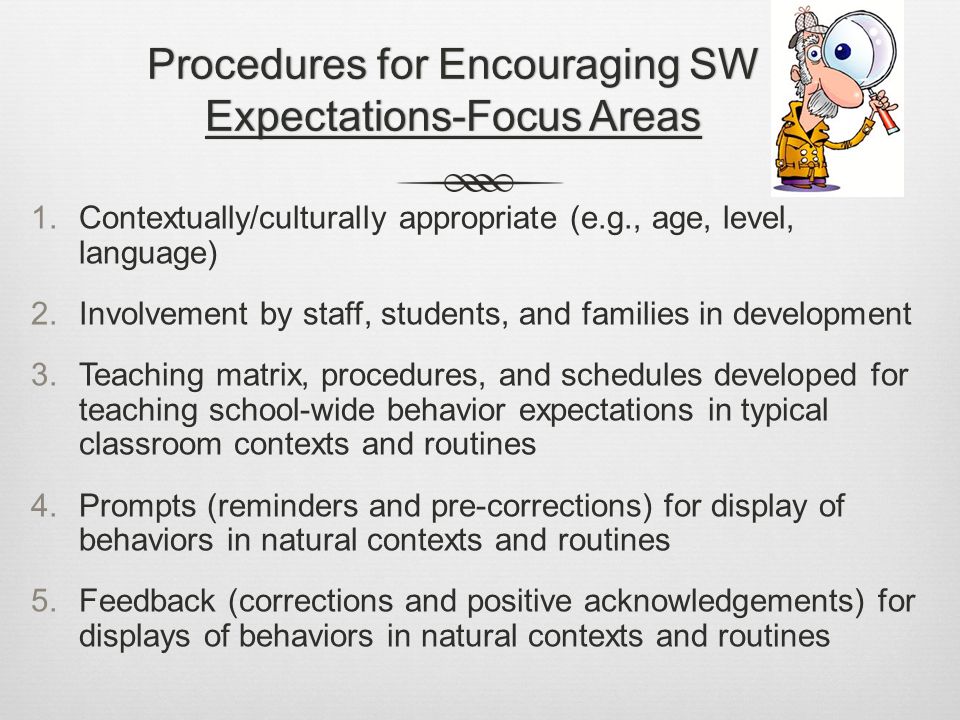 Procedures for Encouraging SW Expectations-Focus Areas

1. Contextually/culturally appropriate (e.g., age, level, language)

2. Involvement by staff, students, and families in development

3. Teaching matrix, procedures, and schedules developed for teaching school-wide behavior expectations in typical classroom contexts and routines

4. Prompts (reminders and pre-corrections) for display of behaviors in natural contexts and routines

5. Feedback (corrections and positive acknowledgements) for displays of behaviors in natural contexts and routines